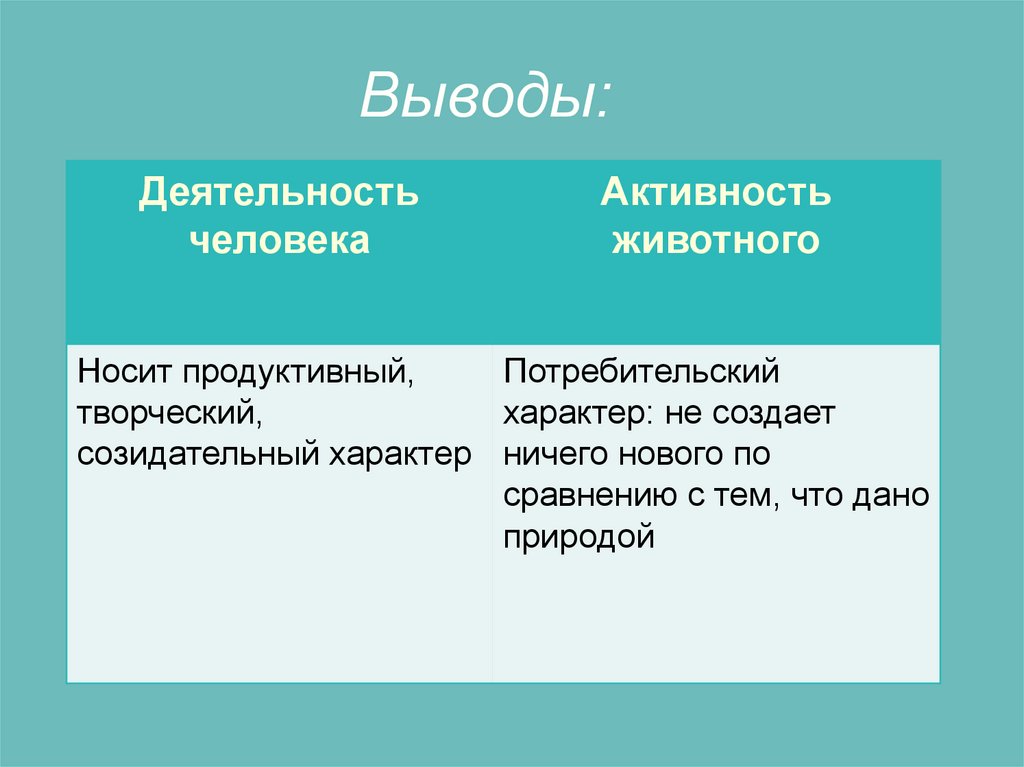 Выводы:

| Деятельность человека | Активность животного |
|---|---|
| Носит продуктивный, творческий, созидательный характер | Потребительский характер: не создает ничего нового по сравнению с тем, что дано природой |